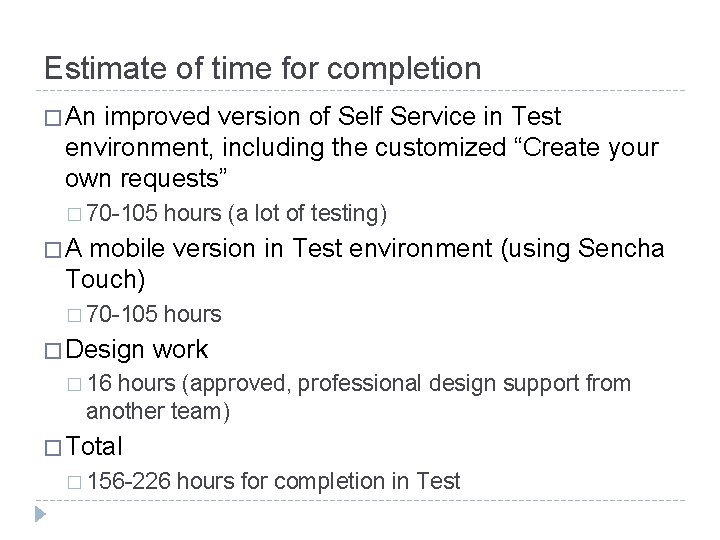 Estimate of time for completion

□ An improved version of Self Service in Test environment, including the customized “Create your own requests”

□ 70-105 hours (a lot of testing)

□ A mobile version in Test environment (using Sencha Touch)

□ 70-105 hours

□ Design work

□ 16 hours (approved, professional design support from another team)

□ Total

□ 156-226 hours for completion in Test